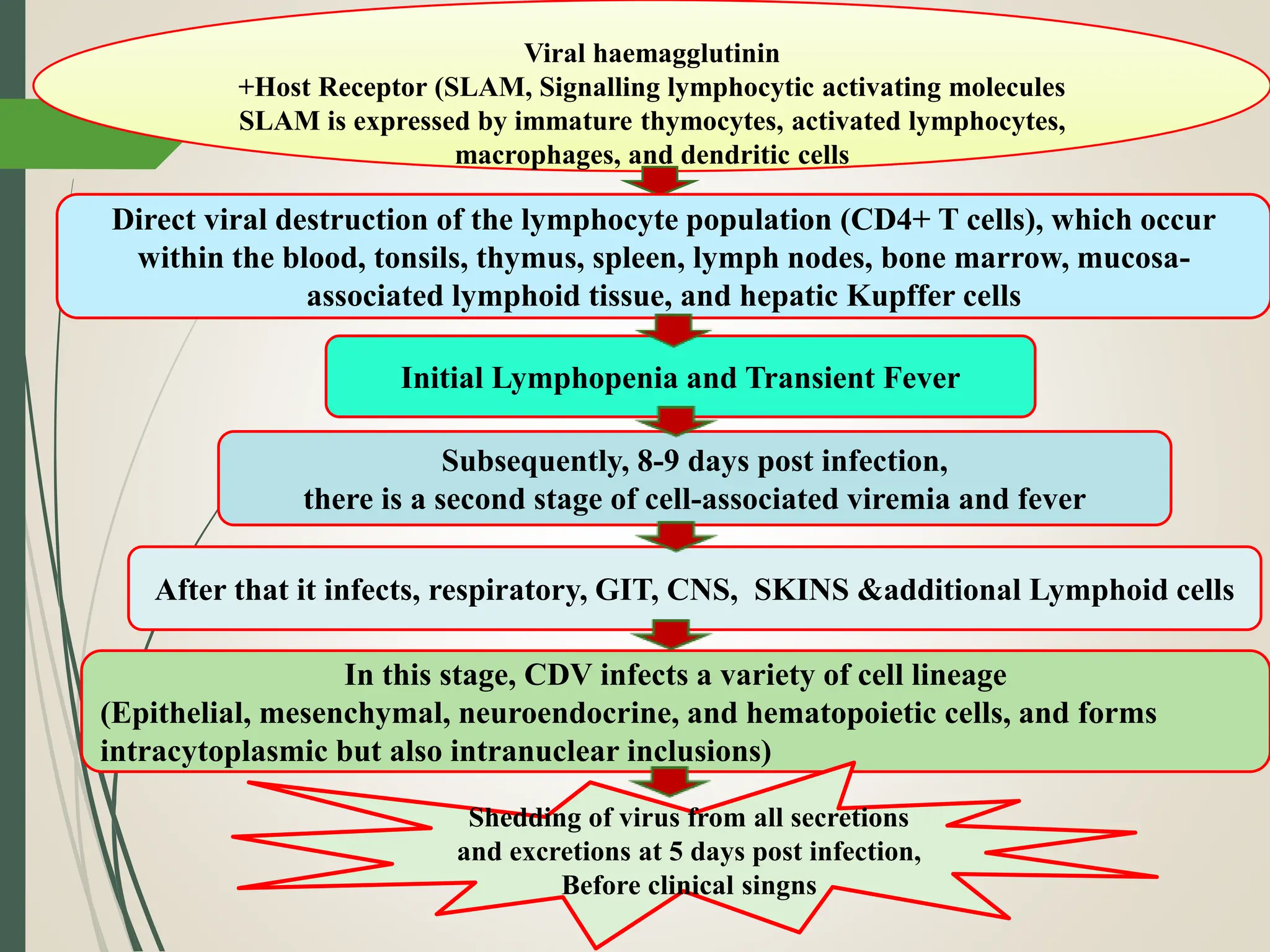 Viral haemagglutinin
+Host Receptor (SLAM, Signalling lymphocytic activating molecules
SLAM is expressed by immature thymocytes, activated lymphocytes, macrophages, and dendritic cells

Direct viral destruction of the lymphocyte population (CD4+ T cells), which occur within the blood, tonsils, thymus, spleen, lymph nodes, bone marrow, mucosa-associated lymphoid tissue, and hepatic Kupffer cells

Initial Lymphopenia and Transient Fever

Subsequently, 8-9 days post infection,
there is a second stage of cell-associated viremia and fever

After that it infects, respiratory, GIT, CNS, SKINS &additional Lymphoid cells

In this stage, CDV infects a variety of cell lineage
(Epithelial, mesenchymal, neuroendocrine, and hematopoietic cells, and forms intracytoplasmic but also intranuclear inclusions)

Shedding of virus from all secretions
and excretions at 5 days post infection,
Before clinical singns